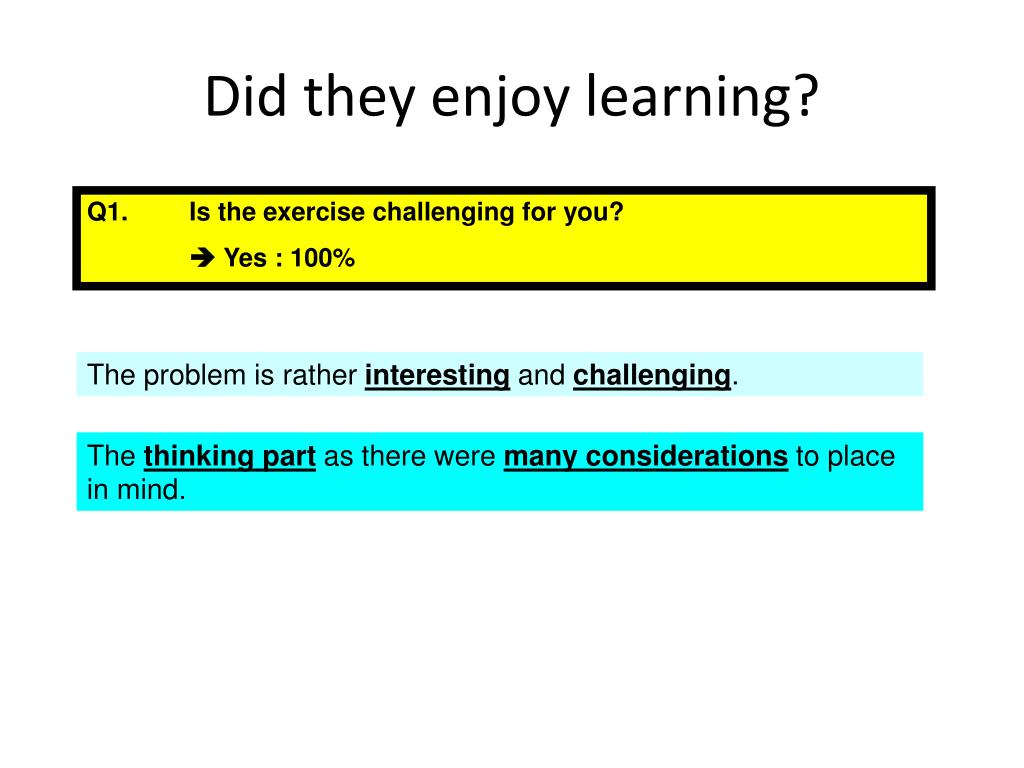 Did they enjoy learning?

Q1. Is the exercise challenging for you?

➔ Yes : 100%

The problem is rather interesting and challenging.

The thinking part as there were many considerations to place in mind.